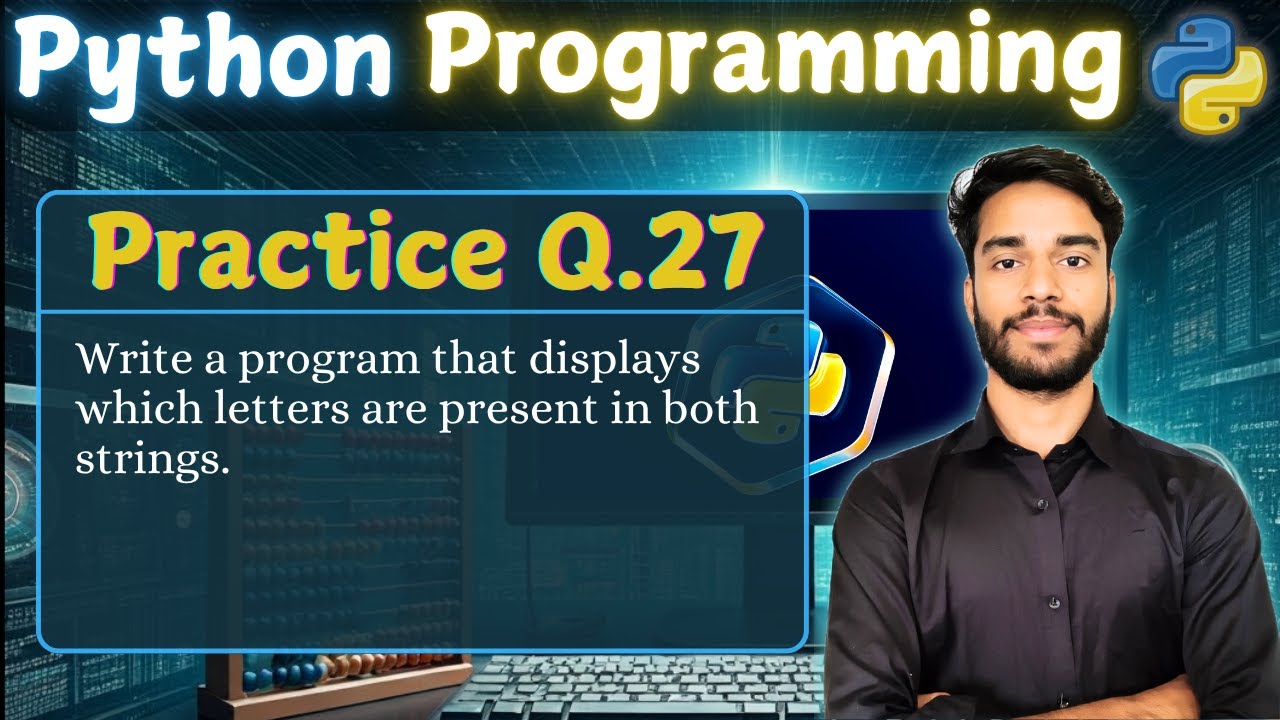 Python Programming

Practice Q.27

Write a program that displays which letters are present in both strings.